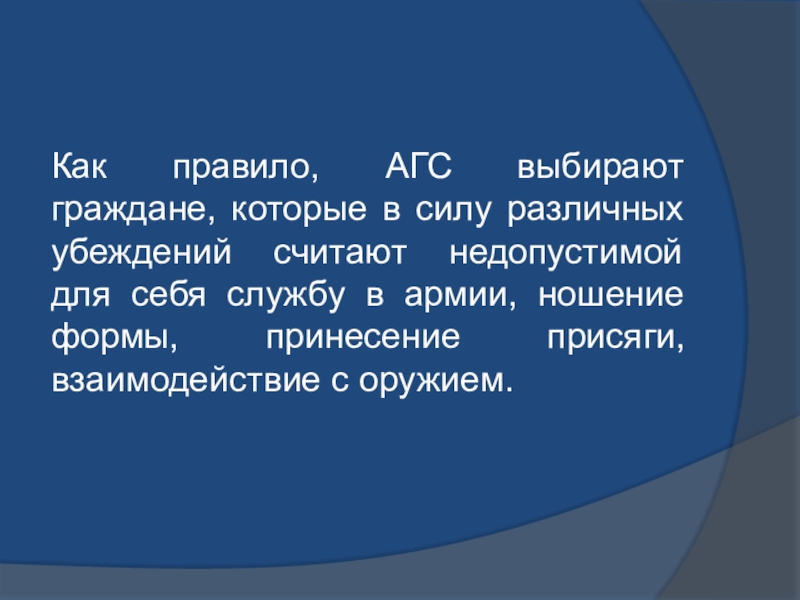 Как правило, АГС выбирают граждане, которые в силу различных убеждений считают недопустимой для себя службу в армии, ношение формы, принесение присяги, взаимодействие с оружием.